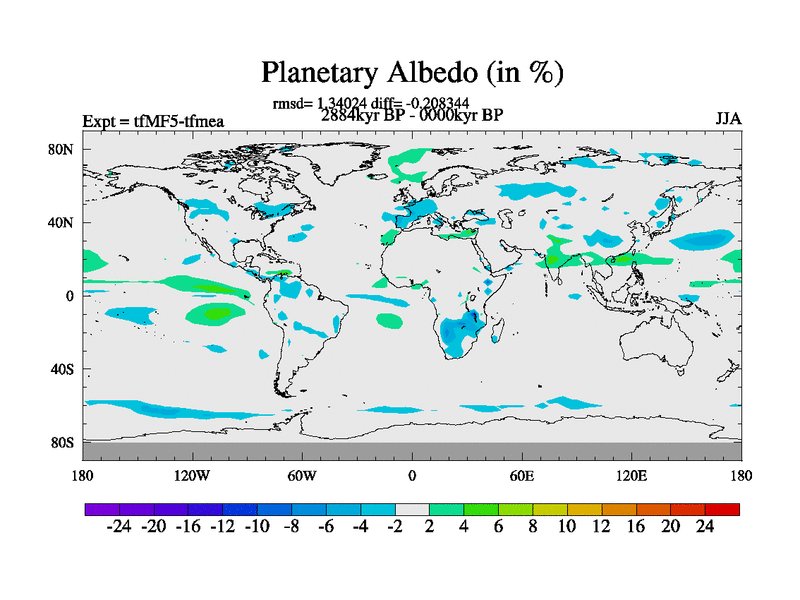 Planetary Albedo (in %)

rmsd= 1.34024 diff= -0.208344
Expt = tfMF5-tfmea 2884kyr BP - 0000kyr BP JJA

80N
40N
0
40S
80S

180 120W 60W 0 60E 120E 180

-24 -20 -16 -12 -10 -8 -6 -4 -2 2 4 6 8 10 12 16 20 24